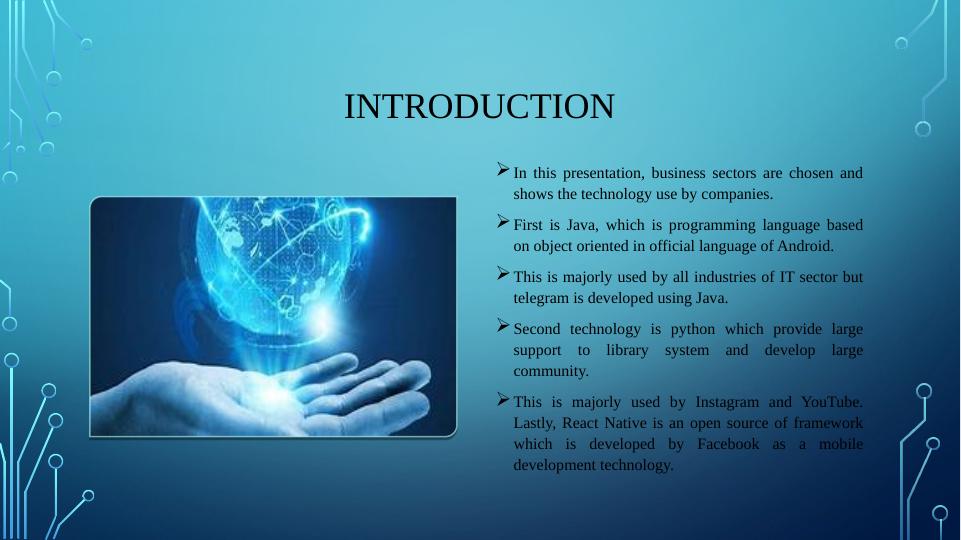 INTRODUCTION

➢ In this presentation, business sectors are chosen and shows the technology use by companies.

➢ First is Java, which is programming language based on object oriented in official language of Android.

➢ This is majorly used by all industries of IT sector but telegram is developed using Java.

➢ Second technology is python which provide large support to library system and develop large community.

➢ This is majorly used by Instagram and YouTube. Lastly, React Native is an open source of framework which is developed by Facebook as a mobile development technology.